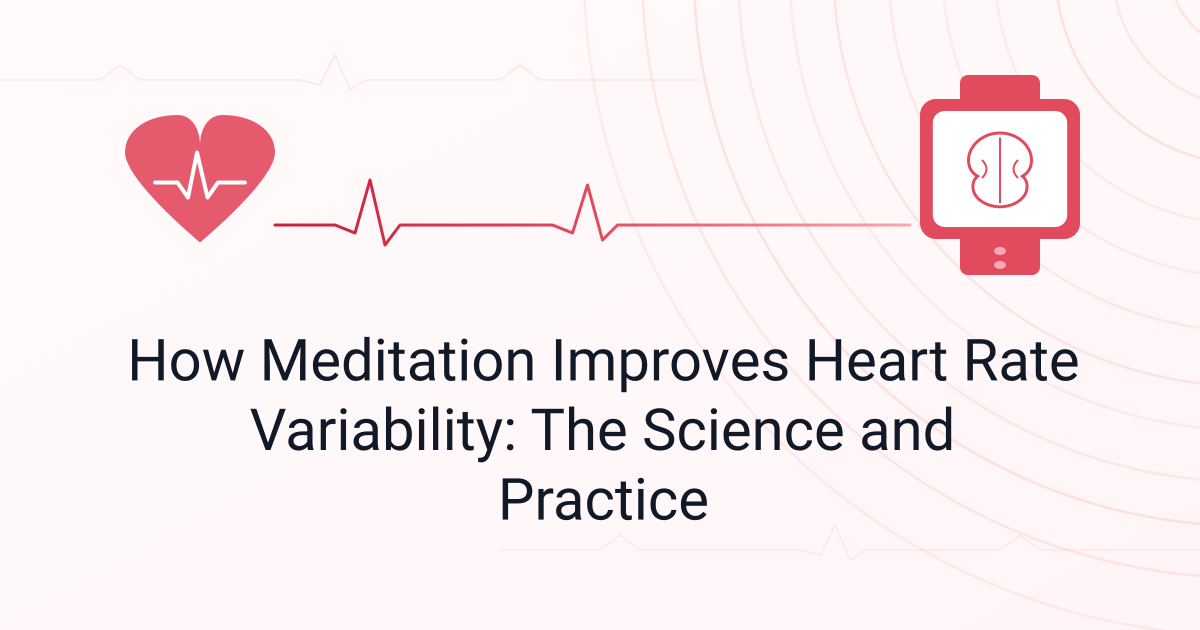 How Meditation Improves Heart Rate Variability: The Science and Practice